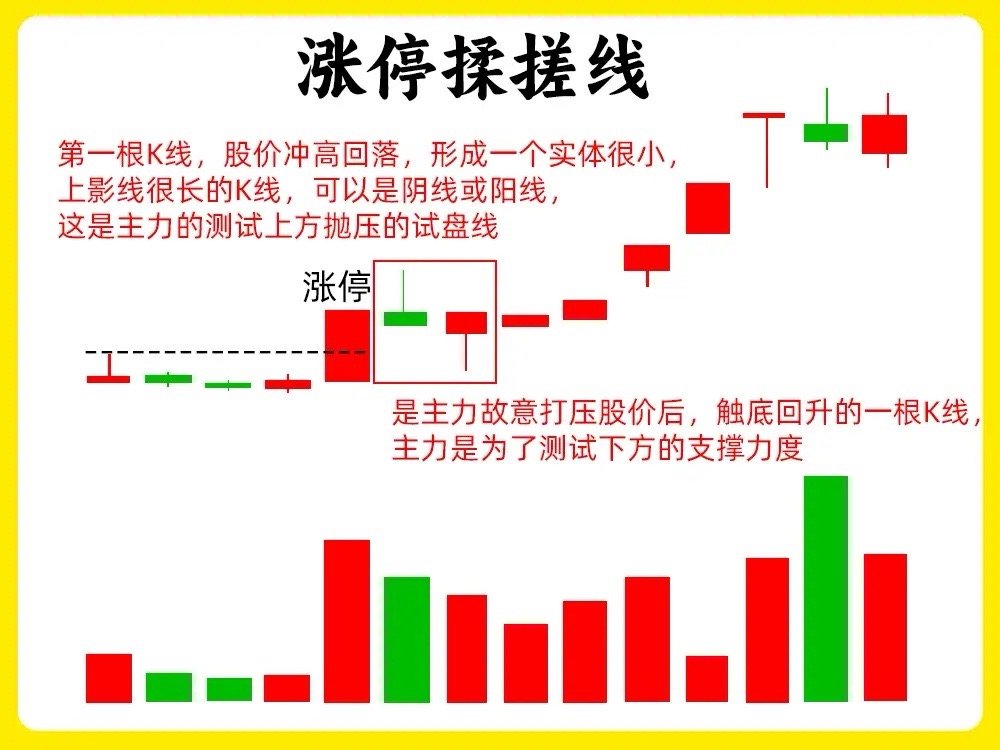 涨停揉搓线

第一根K线，股价冲高回落，形成一个实体很小，上影线很长的K线，可以是阴线或阳线，这是主力的测试上方抛压的试盘线

涨停

是主力故意打压股价后，触底回升的一根K线，主力是为了测试下方的支撑力度